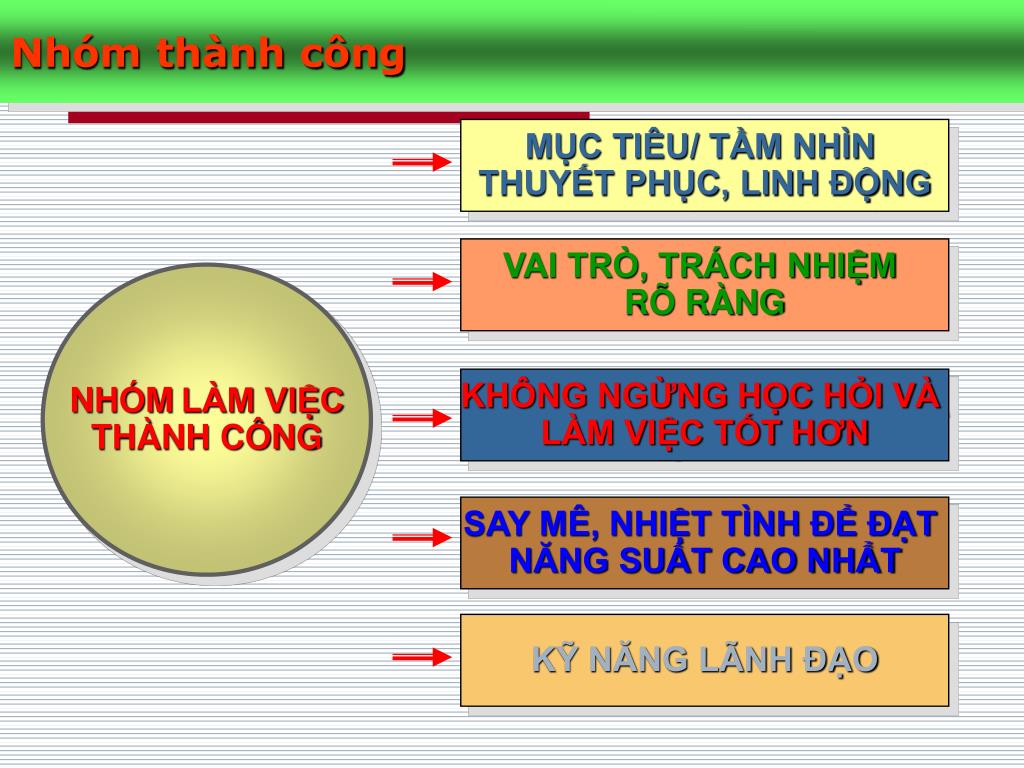 Nhóm thành công

NHÓM LÀM VIỆC THÀNH CÔNG

MỤC TIÊU/ TẦM NHÌN THUYẾT PHỤC, LINH ĐỘNG

VAI TRÒ, TRÁCH NHIỆM RÕ RÀNG

KHÔNG NGỪNG HỌC HỎI VÀ LÀM VIỆC TỐT HƠN

SAY MÊ, NHIỆT TÌNH ĐỂ ĐẠT NĂNG SUẤT CAO NHẤT

KỸ NĂNG LÃNH ĐẠO